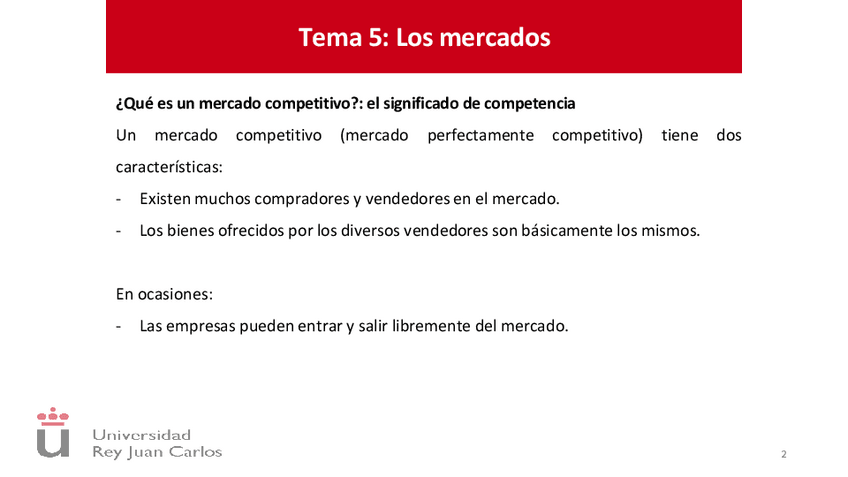 Tema 5: Los mercados

¿Qué es un mercado competitivo?: el significado de competencia

Un mercado competitivo (mercado perfectamente competitivo) tiene dos características:

- Existen muchos compradores y vendedores en el mercado.
- Los bienes ofrecidos por los diversos vendedores son básicamente los mismos.

En ocasiones:

- Las empresas pueden entrar y salir libremente del mercado.

Universidad Rey Juan Carlos

2